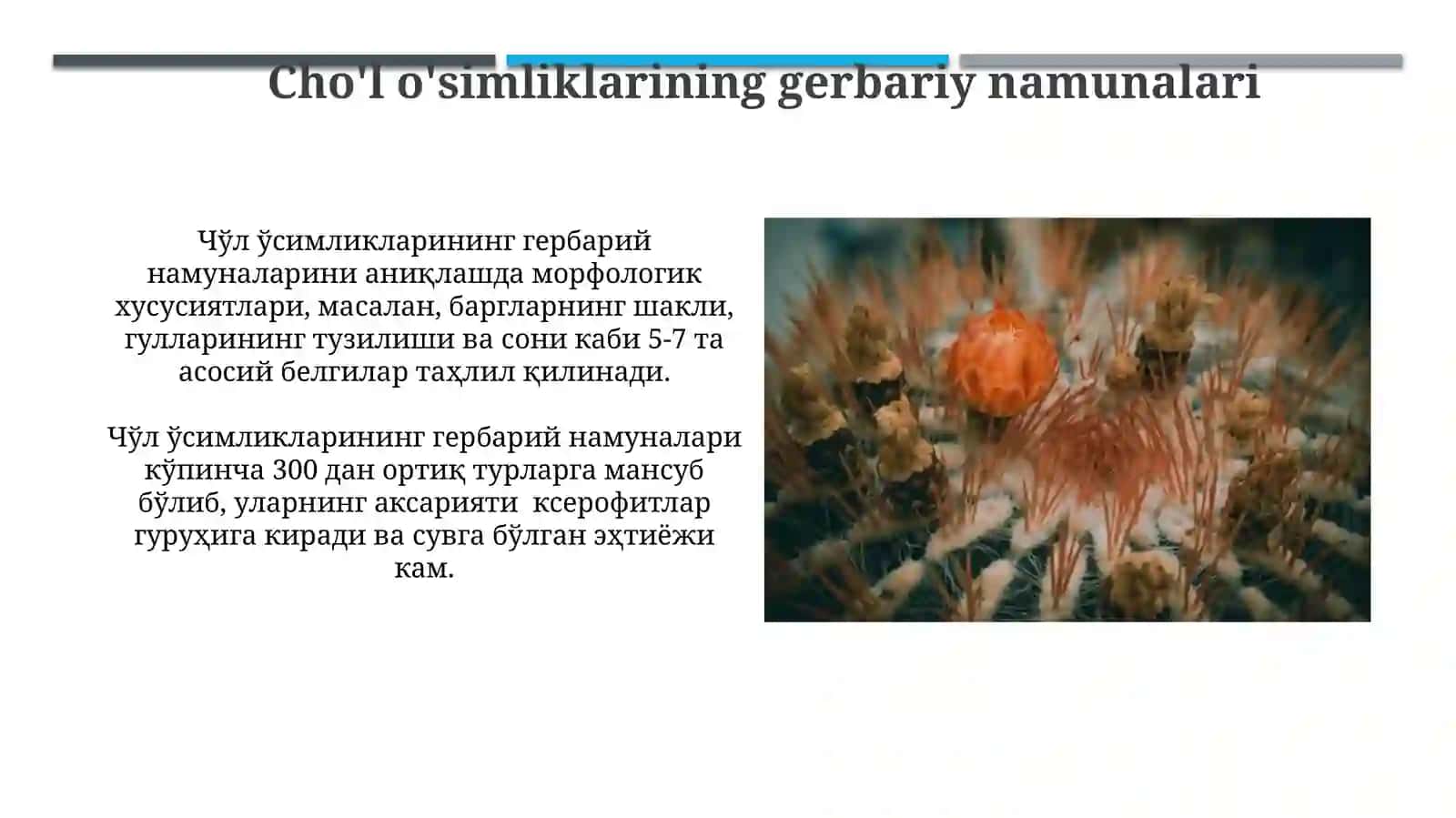 Cho'l o'simliklarining gerbariy namunalari

Чўл ўсимликларининг гербарий намуналарини аниқлашда морфологик хусусиятлари, масалан, баргларнинг шакли, гулларининг тузилиши ва сони каби 5-7 та асосий белгилар таҳлил қилинади.

Чўл ўсимликларининг гербарий намуналари кўпинча 300 дан ортиқ турларга мансуб бўлиб, уларнинг аксарияти ксерофитлар гуруҳига киради ва сувга бўлган эҳтиёжи кам.